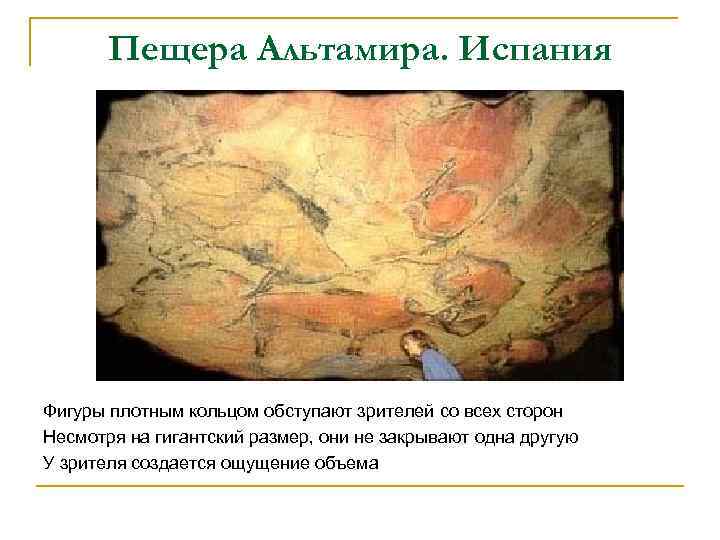 Пещера Альтамира. Испания

Фигуры плотным кольцом обступают зрителей со всех сторон
Несмотря на гигантский размер, они не закрывают одна другую
У зрителя создается ощущение объема